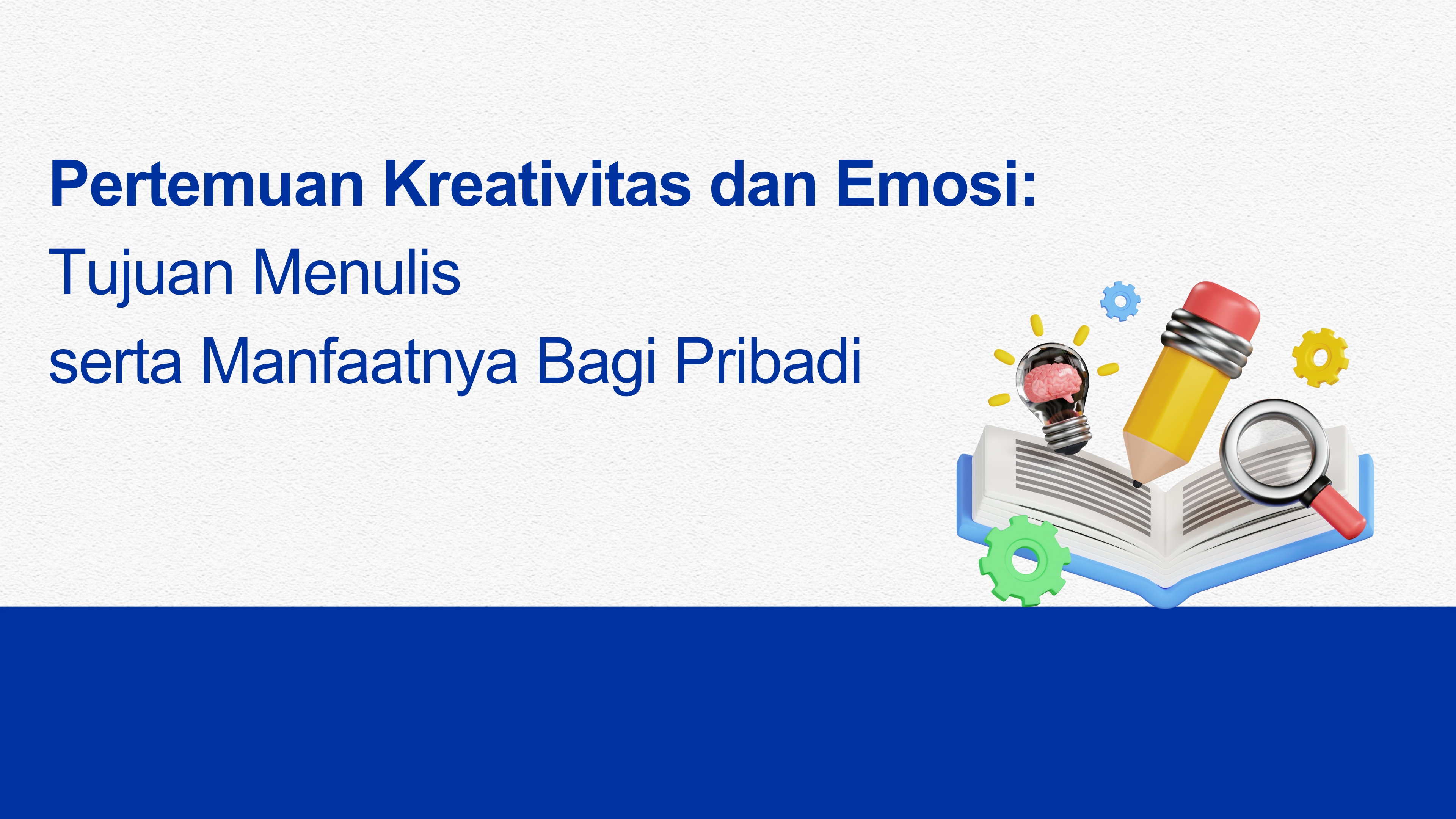 Pertemuan Kreativitas dan Emosi:
Tujuan Menulis
serta Manfaatnya Bagi Pribadi